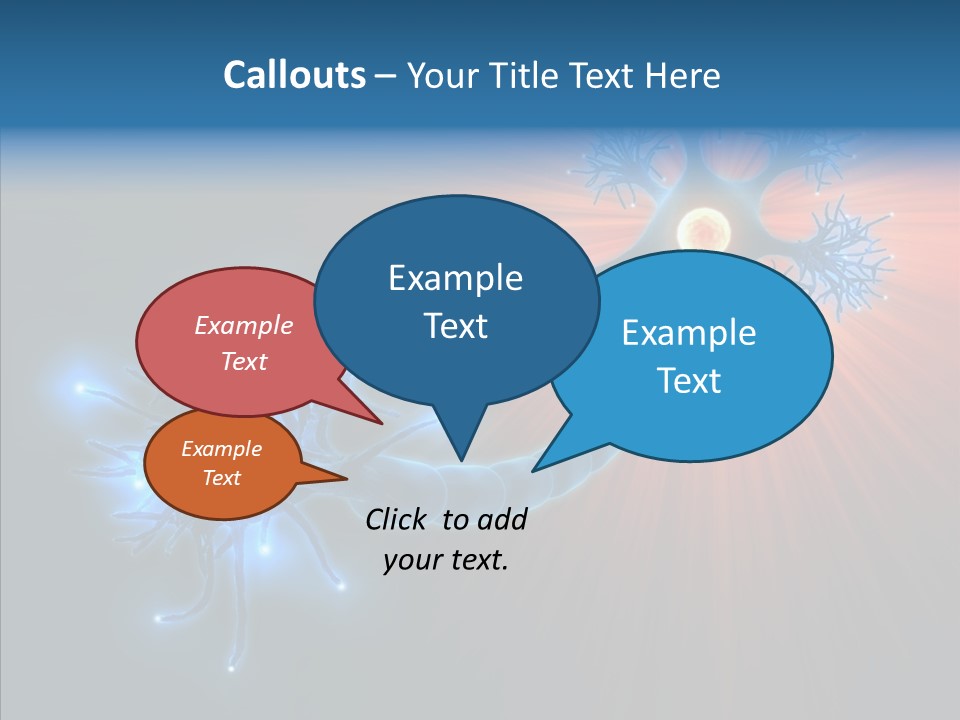 Callouts – Your Title Text Here

Example Text

Example Text

Example Text

Example Text

Click to add your text.